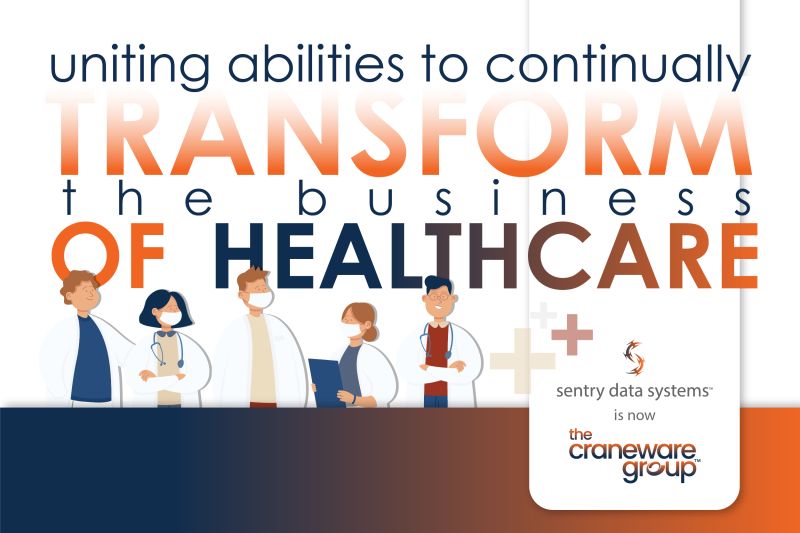 uniting abilities to continually
TRANSFORM
the business
OF HEALTHCARE

sentry data systems™
is now
the craneware group™